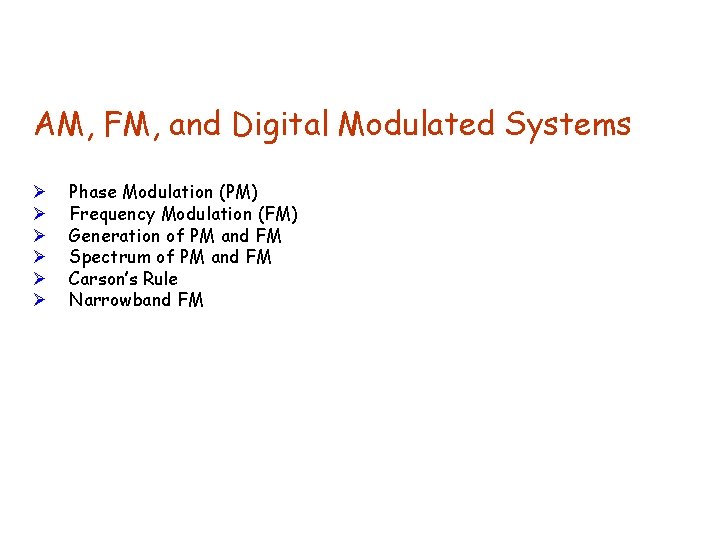 AM, FM, and Digital Modulated Systems

➢ Phase Modulation (PM)
➢ Frequency Modulation (FM)
➢ Generation of PM and FM
➢ Spectrum of PM and FM
➢ Carson's Rule
➢ Narrowband FM